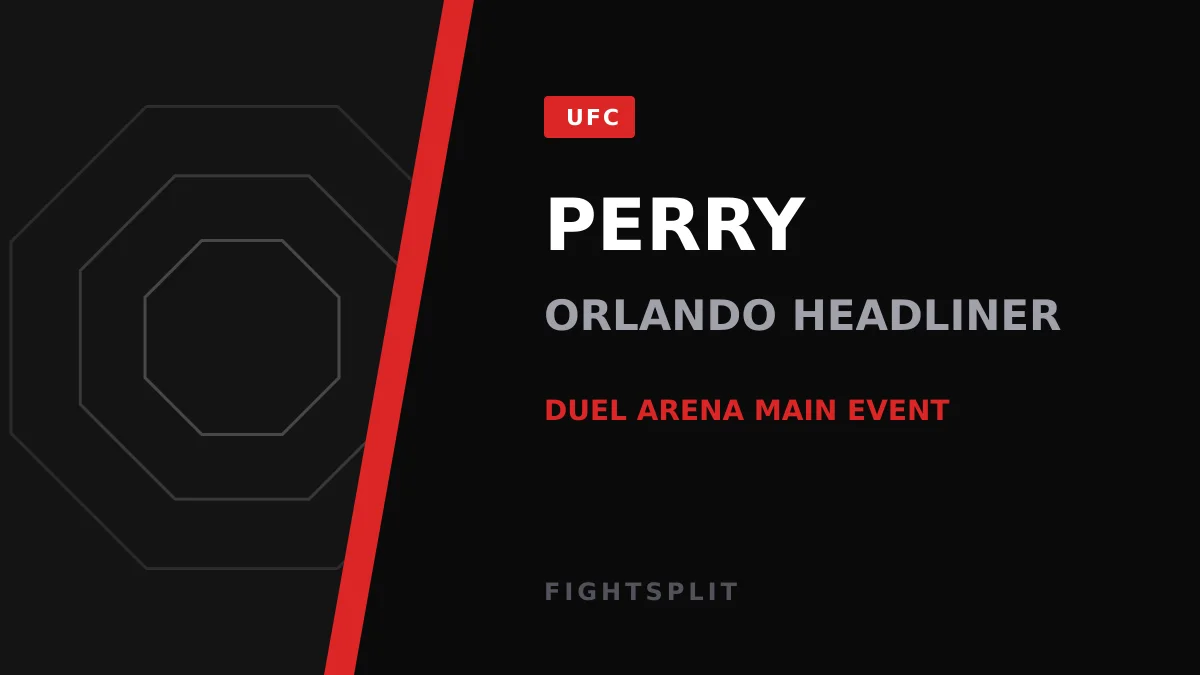 UFC

PERRY

ORLANDO HEADLINER

DUEL ARENA MAIN EVENT

FIGHTSPLIT